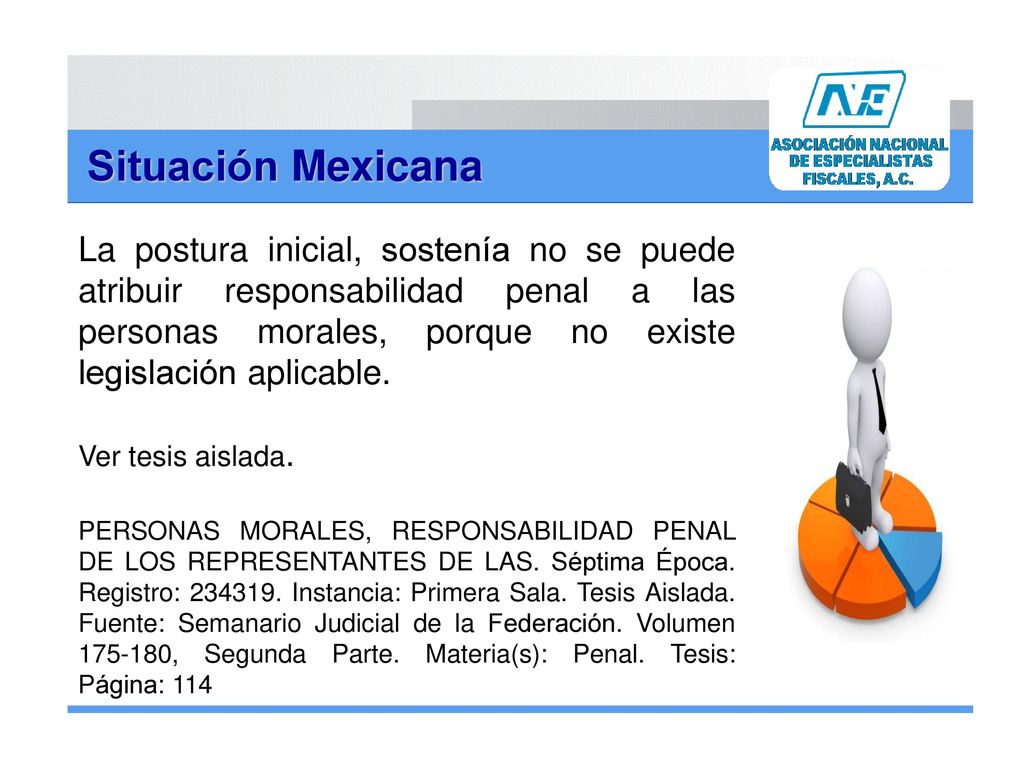 Situación Mexicana

ANE
ASOCIACIÓN NACIONAL DE ESPECIALISTAS FISCALES, A.C.

La postura inicial, sostenía no se puede atribuir responsabilidad penal a las personas morales, porque no existe legislación aplicable.

Ver tesis aislada.

PERSONAS MORALES, RESPONSABILIDAD PENAL DE LOS REPRESENTANTES DE LAS. Séptima Época. Registro: 234319. Instancia: Primera Sala. Tesis Aislada. Fuente: Semanario Judicial de la Federación. Volumen 175-180, Segunda Parte. Materia(s): Penal. Tesis: Página: 114